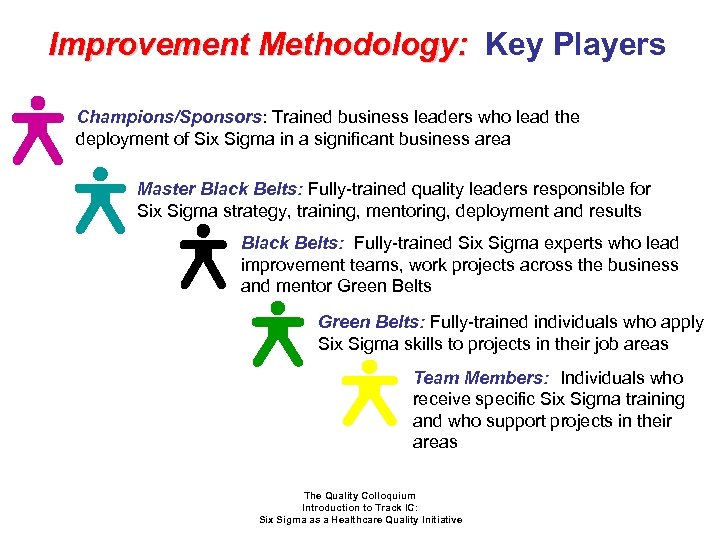 Improvement Methodology: Key Players

Champions/Sponsors: Trained business leaders who lead the deployment of Six Sigma in a significant business area

Master Black Belts: Fully-trained quality leaders responsible for Six Sigma strategy, training, mentoring, deployment and results

Black Belts: Fully-trained Six Sigma experts who lead improvement teams, work projects across the business and mentor Green Belts

Green Belts: Fully-trained individuals who apply Six Sigma skills to projects in their job areas

Team Members: Individuals who receive specific Six Sigma training and who support projects in their areas

The Quality Colloquium
Introduction to Track IC:
Six Sigma as a Healthcare Quality Initiative